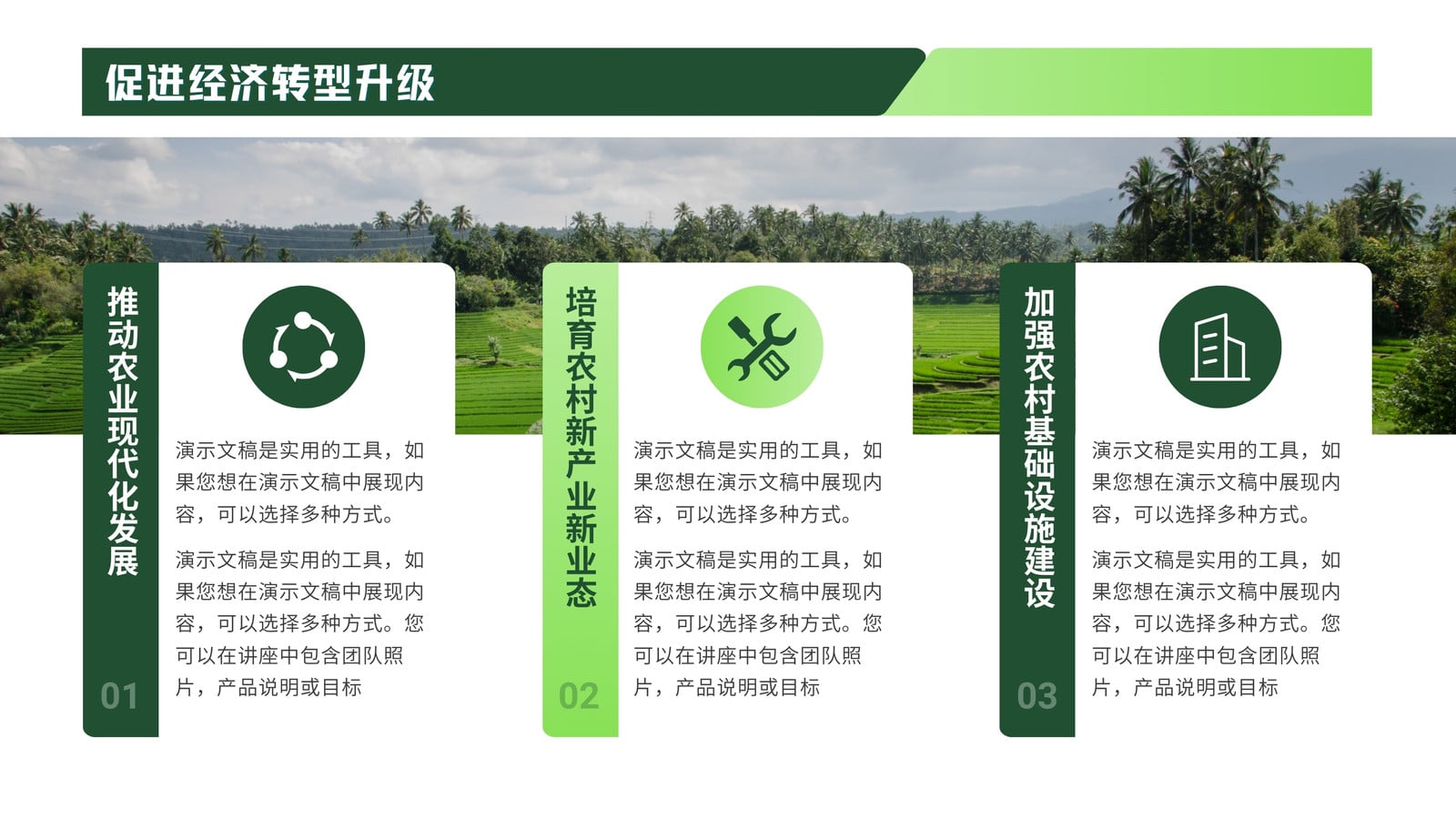 促进经济转型升级

推动农业现代化发展

演示文稿是实用的工具，如果您想在演示文稿中展现内容，可以选择多种方式。

演示文稿是实用的工具，如果您想在演示文稿中展现内容，可以选择多种方式。您可以在讲座中包含团队照片，产品说明或目标

01

培育农村新产业新业态

演示文稿是实用的工具，如果您想在演示文稿中展现内容，可以选择多种方式。

演示文稿是实用的工具，如果您想在演示文稿中展现内容，可以选择多种方式。您可以在讲座中包含团队照片，产品说明或目标

02

加强农村基础设施建设

演示文稿是实用的工具，如果您想在演示文稿中展现内容，可以选择多种方式。

演示文稿是实用的工具，如果您想在演示文稿中展现内容，可以选择多种方式。您可以在讲座中包含团队照片，产品说明或目标

03